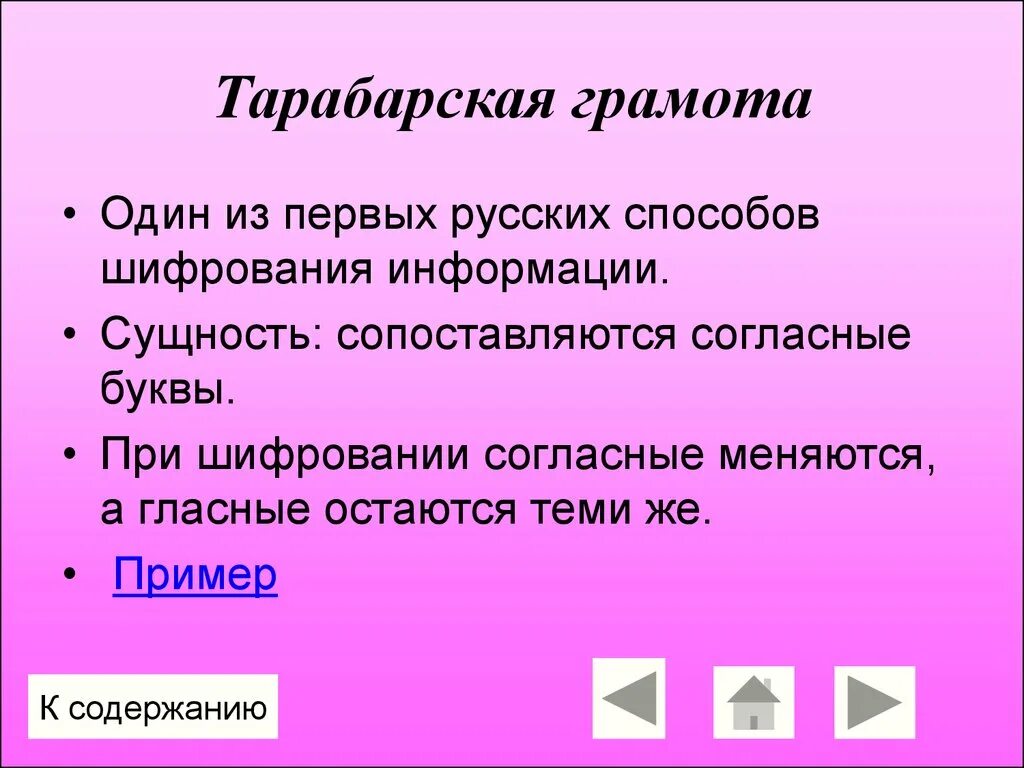 Тарабарская грамота

• Один из первых русских способов шифрования информации.

• Сущность: сопоставляются согласные буквы.

• При шифровании согласные меняются, а гласные остаются теми же.

• Пример

К содержанию